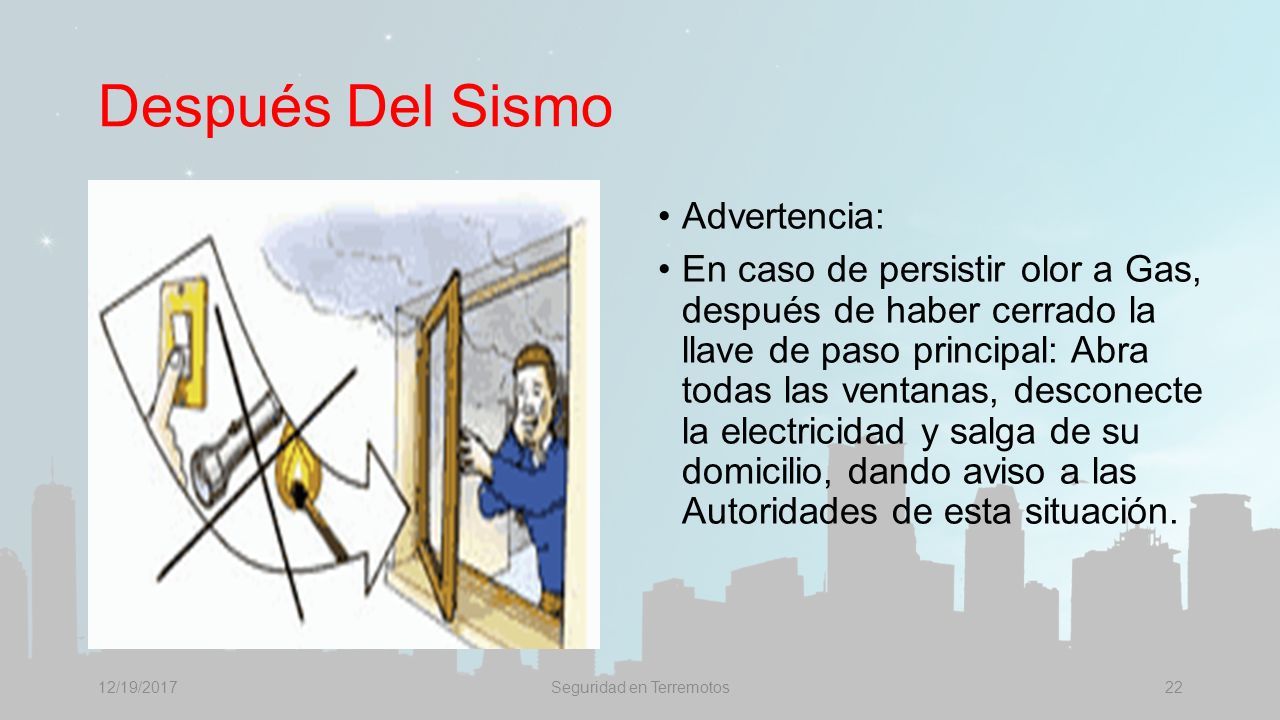 Después Del Sismo

• Advertencia:

• En caso de persistir olor a Gas, después de haber cerrado la llave de paso principal: Abra todas las ventanas, desconecte la electricidad y salga de su domicilio, dando aviso a las Autoridades de esta situación.

12/19/2017 Seguridad en Terremotos 22